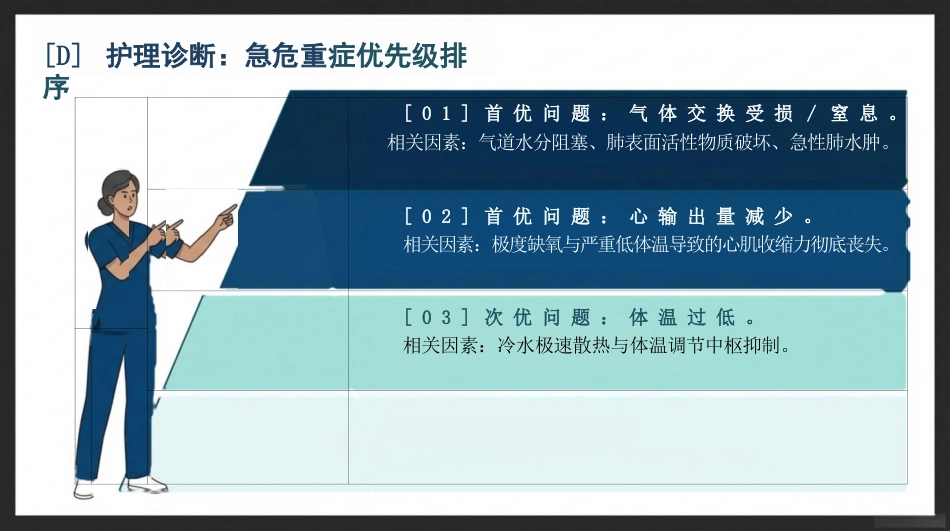 [D] 护理诊断：急危重症优先级排序

[01] 首优问题：气体交换受损 / 窒息。
相关因素：气道水分阻塞、肺表面活性物质破坏、急性肺水肿。

[02] 首优问题：心输出量减少。
相关因素：极度缺氧与严重低体温导致的心肌收缩力彻底丧失。

[03] 次优问题：体温过低。
相关因素：冷水极速散热与体温调节中枢抑制。